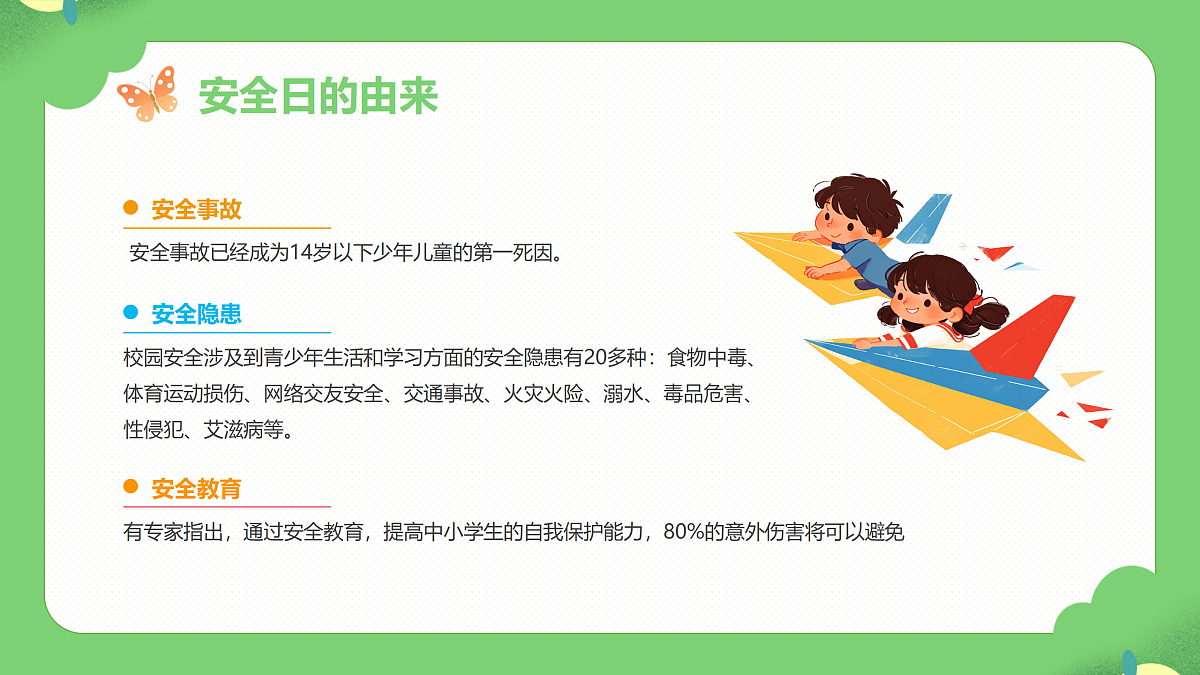 安全日的由来

安全事故

安全事故已经成为14岁以下少年儿童的第一死因。

安全隐患

校园安全涉及到青少年生活和学习方面的安全隐患有20多种：食物中毒、体育运动损伤、网络交友安全、交通事故、火灾火险、溺水、毒品危害、性侵犯、艾滋病等。

安全教育

有专家指出，通过安全教育，提高中小学生的自我保护能力，80%的意外伤害将可以避免